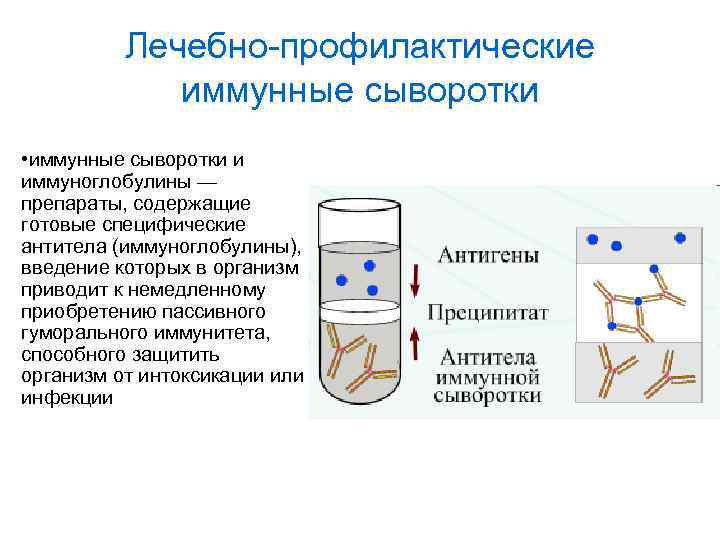 Лечебно-профилактические иммунные сыворотки

•иммунные сыворотки и иммуноглобулины — препараты, содержащие готовые специфические антитела (иммуноглобулины), введение которых в организм приводит к немедленному приобретению пассивного гуморального иммунитета, способного защитить организм от интоксикации или инфекции

Антигены

Преципитат

Антитела иммунной сыворотки